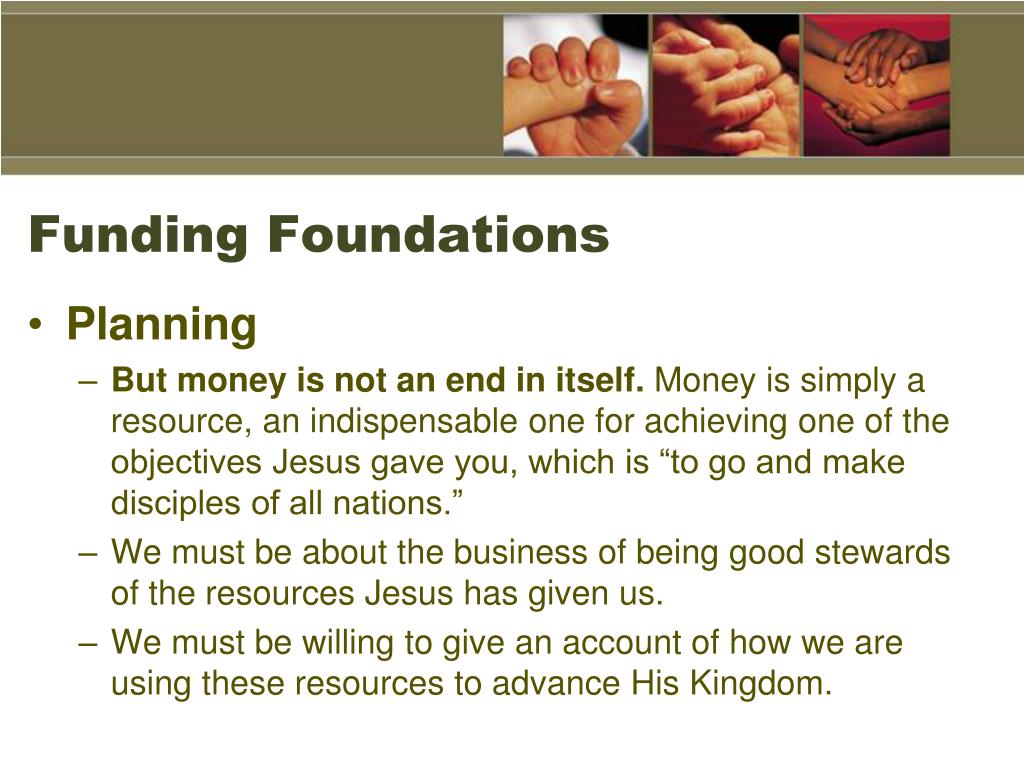 Funding Foundations

• Planning
– But money is not an end in itself. Money is simply a resource, an indispensable one for achieving one of the objectives Jesus gave you, which is “to go and make disciples of all nations.”
– We must be about the business of being good stewards of the resources Jesus has given us.
– We must be willing to give an account of how we are using these resources to advance His Kingdom.